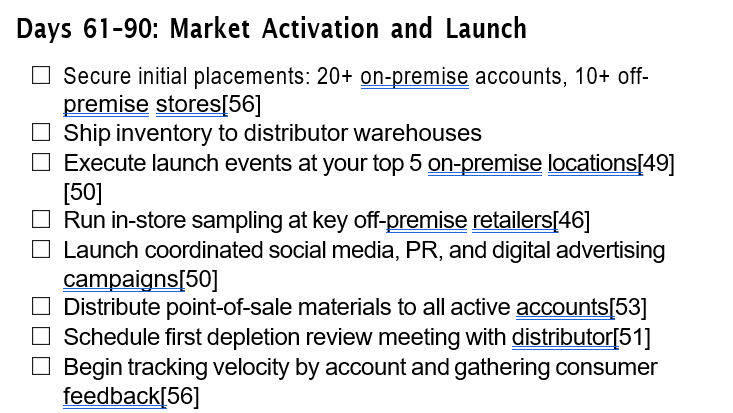 Days 61-90: Market Activation and Launch

☐ Secure initial placements: 20+ on-premise accounts, 10+ off-premise stores[56]
☐ Ship inventory to distributor warehouses
☐ Execute launch events at your top 5 on-premise locations[49][50]
☐ Run in-store sampling at key off-premise retailers[46]
☐ Launch coordinated social media, PR, and digital advertising campaigns[50]
☐ Distribute point-of-sale materials to all active accounts[53]
☐ Schedule first depletion review meeting with distributor[51]
☐ Begin tracking velocity by account and gathering consumer feedback[56]